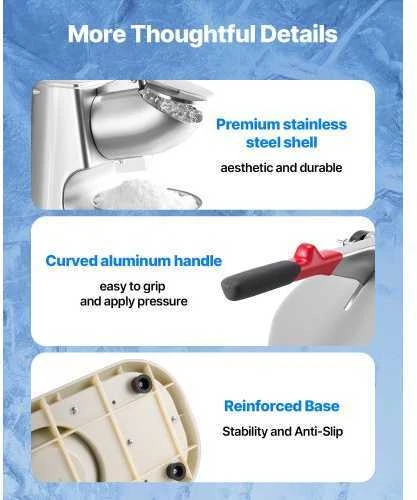 More Thoughtful Details

Premium stainless steel shell

aesthetic and durable

Curved aluminum handle

easy to grip
and apply pressure

Reinforced Base

Stability and Anti-Slip